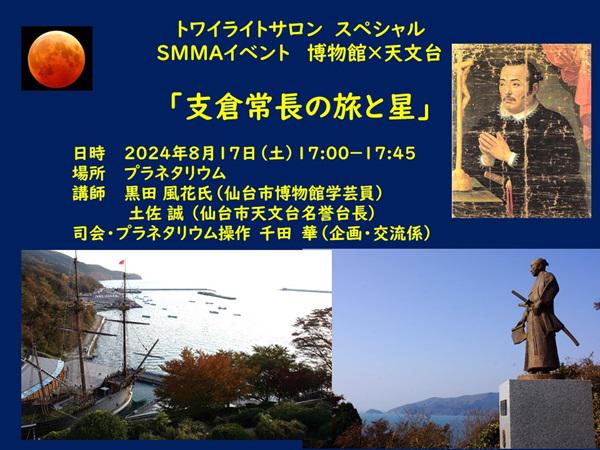 トワイライトサロン　スペシャル
SMMAイベント　博物館×天文台

「支倉常長の旅と星」

日時　2024年8月17日（土）17:00－17:45
場所　プラネタリウム
講師　黒田 風花氏（仙台市博物館学芸員）
　　　土佐 誠（仙台市天文台名誉台長）
司会・プラネタリウム操作 千田 華（企画・交流係）